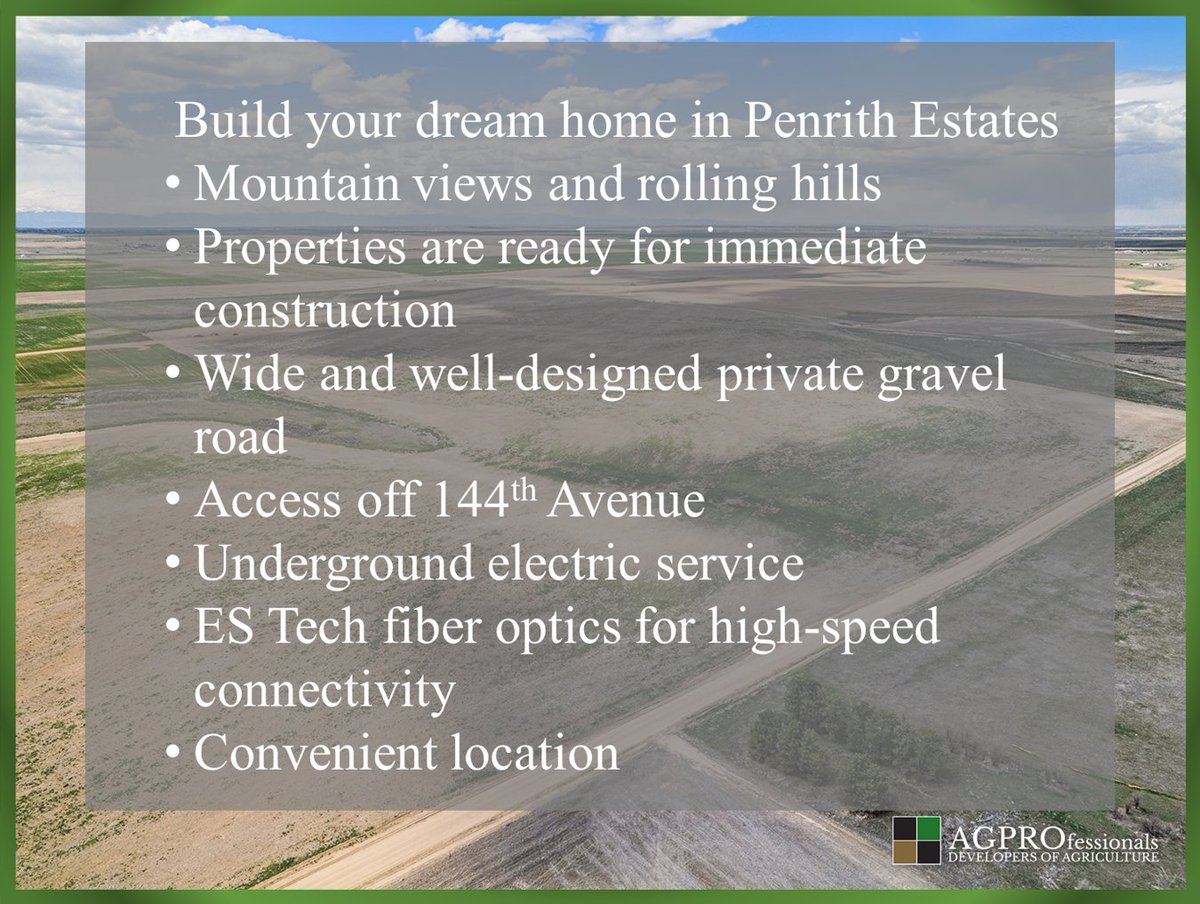 Build your dream home in Penrith Estates

• Mountain views and rolling hills
• Properties are ready for immediate construction
• Wide and well-designed private gravel road
• Access off 144$^{th}$ Avenue
• Underground electric service
• ES Tech fiber optics for high-speed connectivity
• Convenient location

AGPROfessionals
DEVELOPERS OF AGRICULTURE